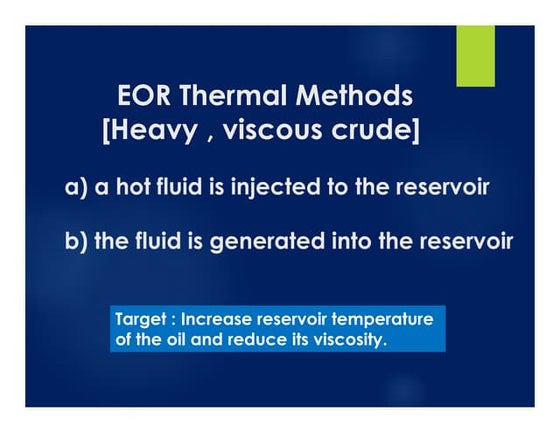 EOR Thermal Methods
[Heavy , viscous crude]

a) a hot fluid is injected to the reservoir

b) the fluid is generated into the reservoir

Target : Increase reservoir temperature of the oil and reduce its viscosity.